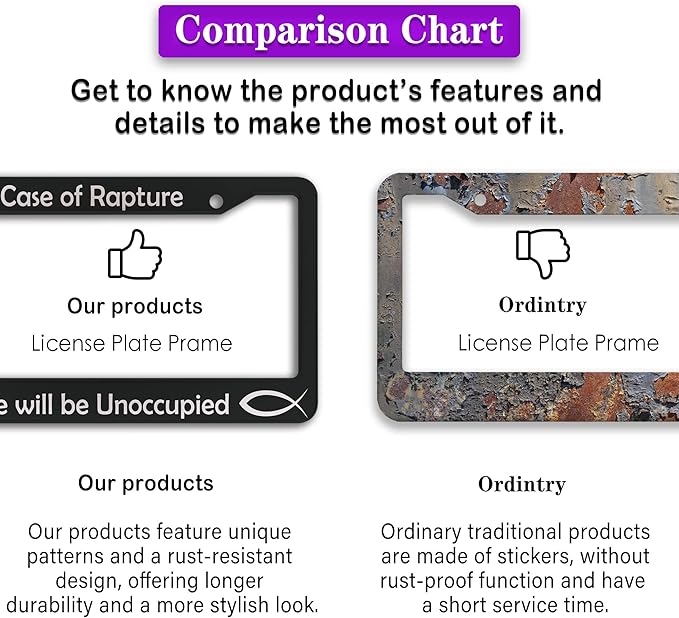 Comparison Chart

Get to know the product's features and details to make the most out of it.

Case of Rapture

Our products

License Plate Prame

e will be Unoccupied

Ordintry

License Plate Prame

Our products

Our products feature unique patterns and a rust-resistant design, offering longer durability and a more stylish look.

Ordintry

Ordinary traditional products are made of stickers, without rust-proof function and have a short service time.